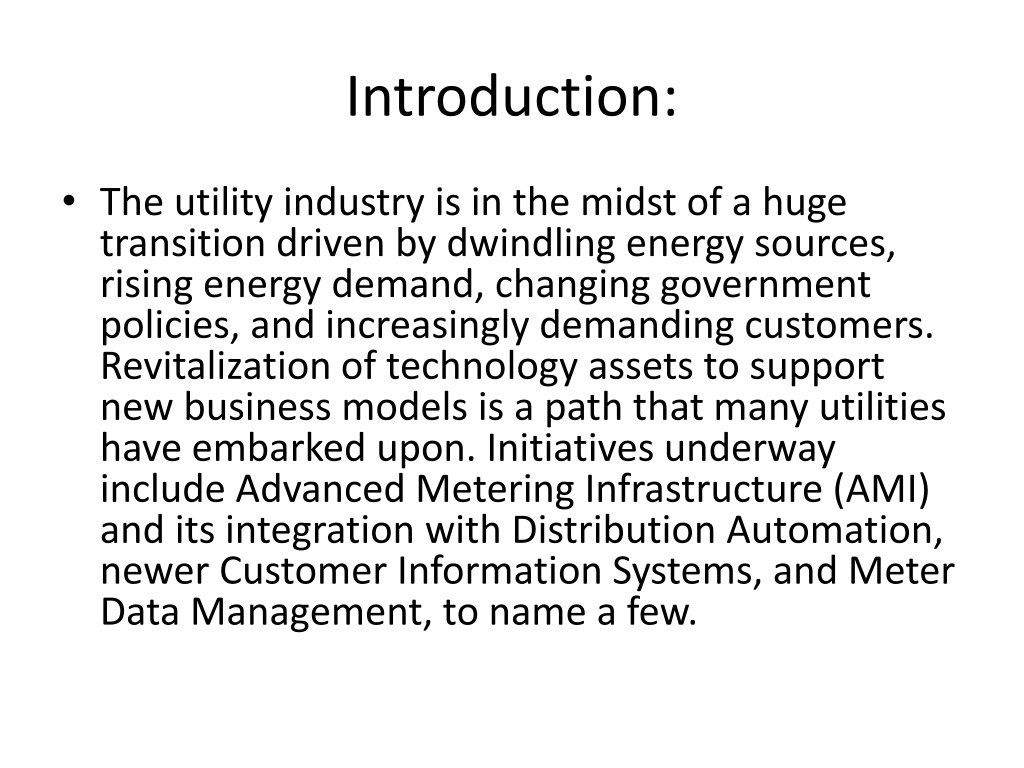 Introduction:

• The utility industry is in the midst of a huge transition driven by dwindling energy sources, rising energy demand, changing government policies, and increasingly demanding customers. Revitalization of technology assets to support new business models is a path that many utilities have embarked upon. Initiatives underway include Advanced Metering Infrastructure (AMI) and its integration with Distribution Automation, newer Customer Information Systems, and Meter Data Management, to name a few.